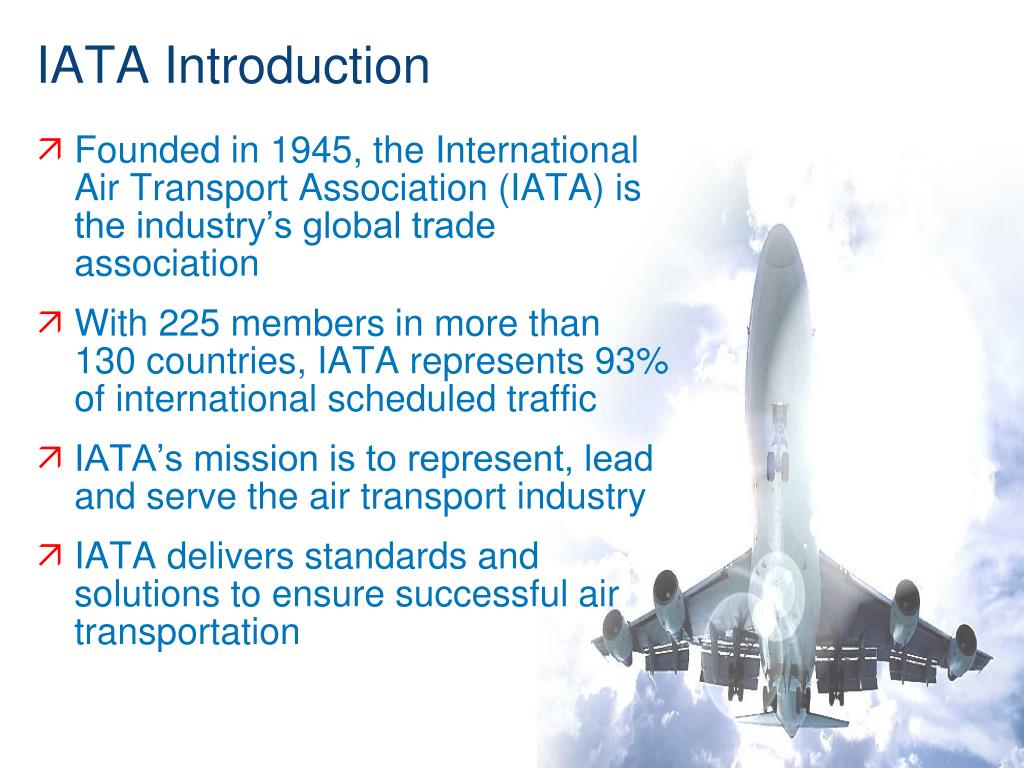 IATA Introduction

↗ Founded in 1945, the International Air Transport Association (IATA) is the industry’s global trade association

↗ With 225 members in more than 130 countries, IATA represents 93% of international scheduled traffic

↗ IATA’s mission is to represent, lead and serve the air transport industry

↗ IATA delivers standards and solutions to ensure successful air transportation